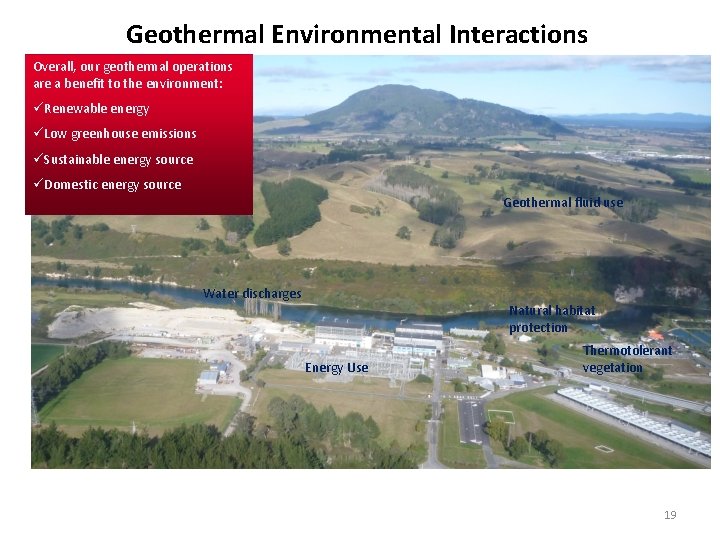 Geothermal Environmental Interactions

Overall, our geothermal operations are a benefit to the environment:

✓Renewable energy

✓Low greenhouse emissions

✓Sustainable energy source

✓Domestic energy source

Geothermal fluid use

Water discharges

Natural habitat protection

Thermotolerant vegetation

Energy Use

19